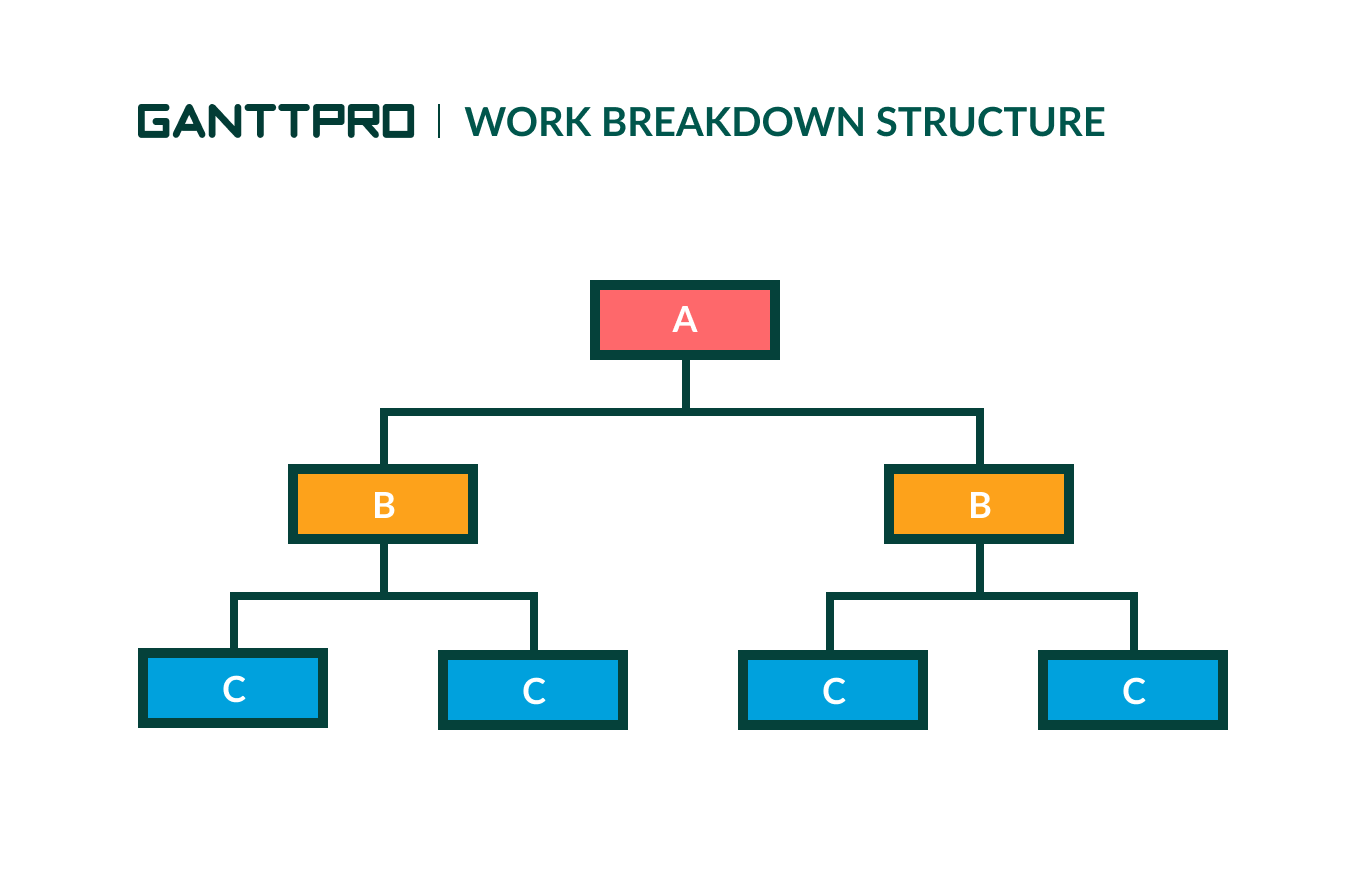 GANTTPRO | WORK BREAKDOWN STRUCTURE

A

B

B

C

C

C

C